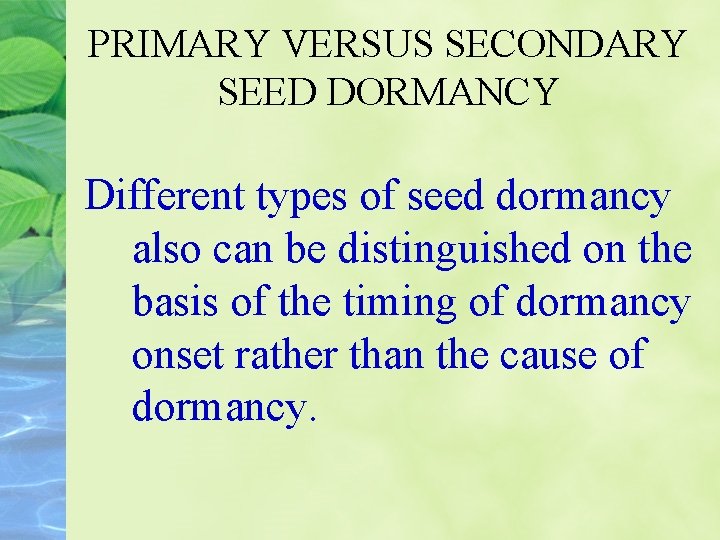 PRIMARY VERSUS SECONDARY SEED DORMANCY

Different types of seed dormancy also can be distinguished on the basis of the timing of dormancy onset rather than the cause of dormancy.